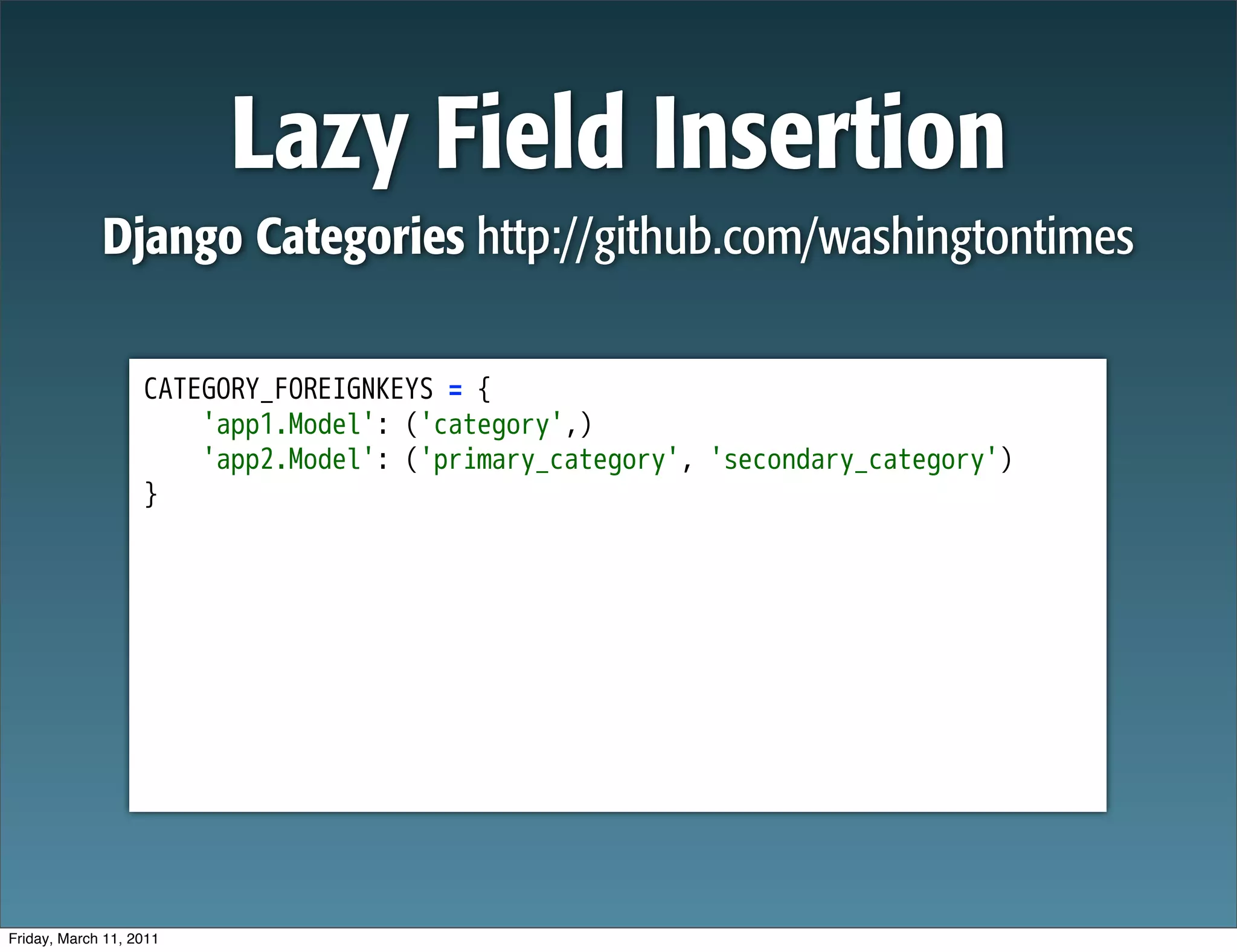 Lazy Field Insertion

Django Categories http://github.com/washingtontimes

CATEGORY_FOREIGNKEYS = {
    'app1.Model': ('category',)
    'app2.Model': ('primary_category', 'secondary_category')
}

Friday, March 11, 2011